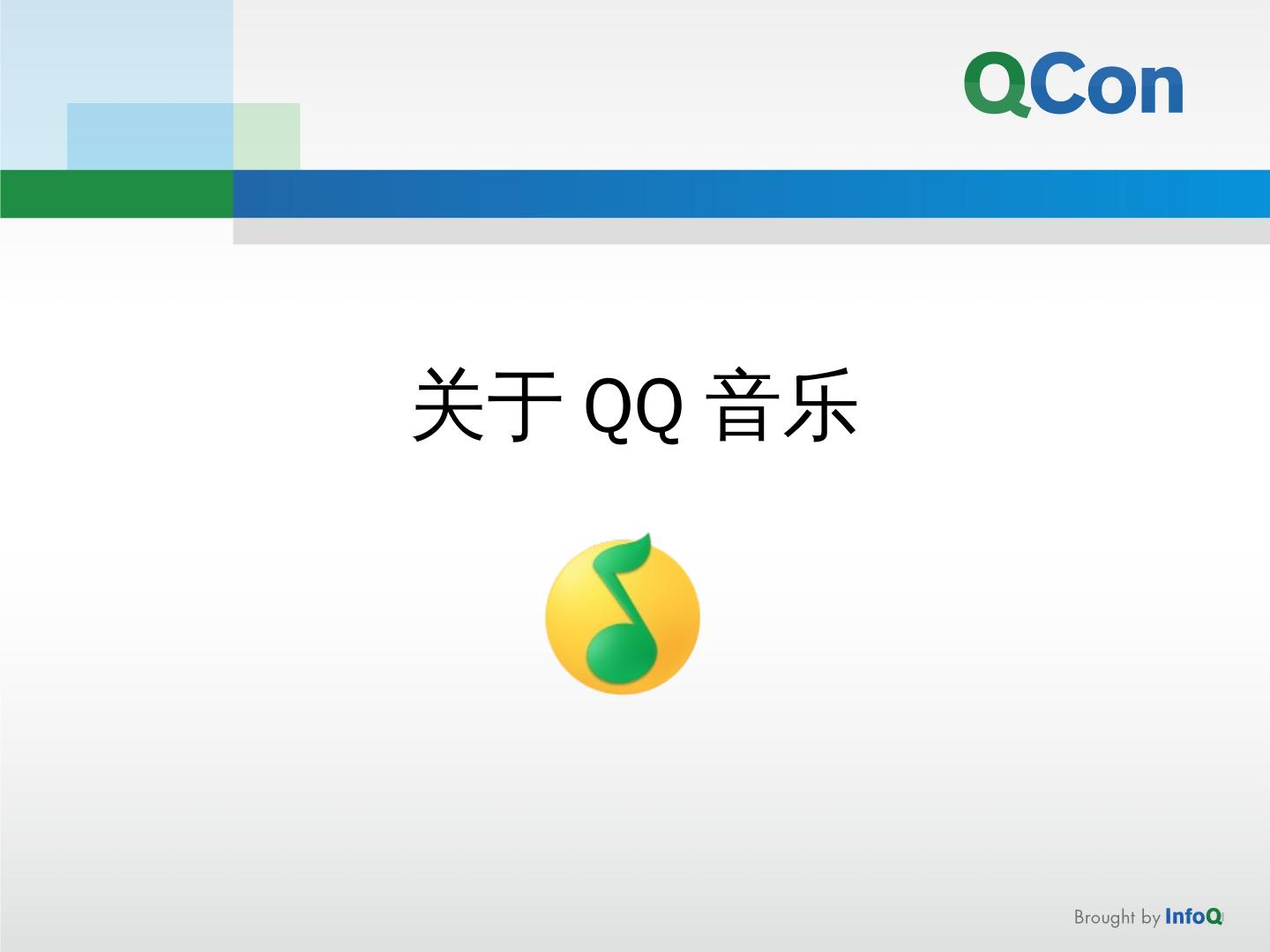 QCon

关于 QQ 音乐

Brought by InfoQ